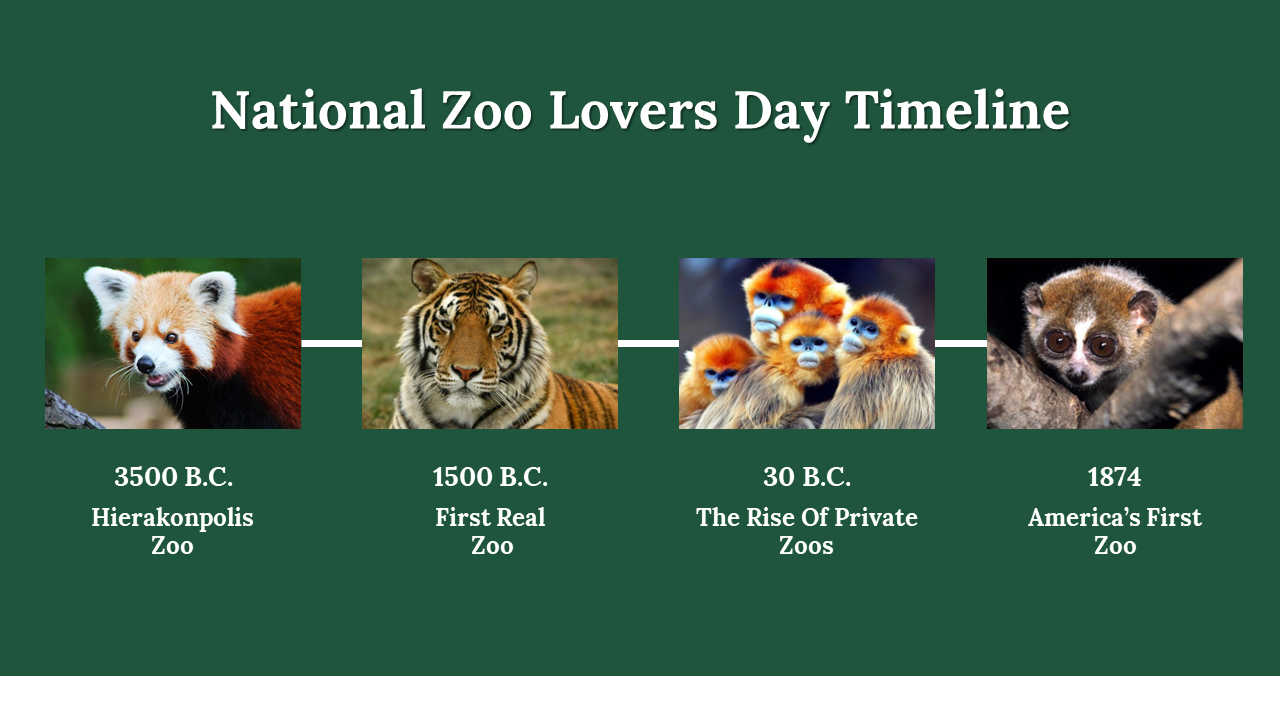 National Zoo Lovers Day Timeline

3500 B.C.
Hierakonpolis Zoo

1500 B.C.
First Real Zoo

30 B.C.
The Rise Of Private Zoos

1874
America’s First Zoo